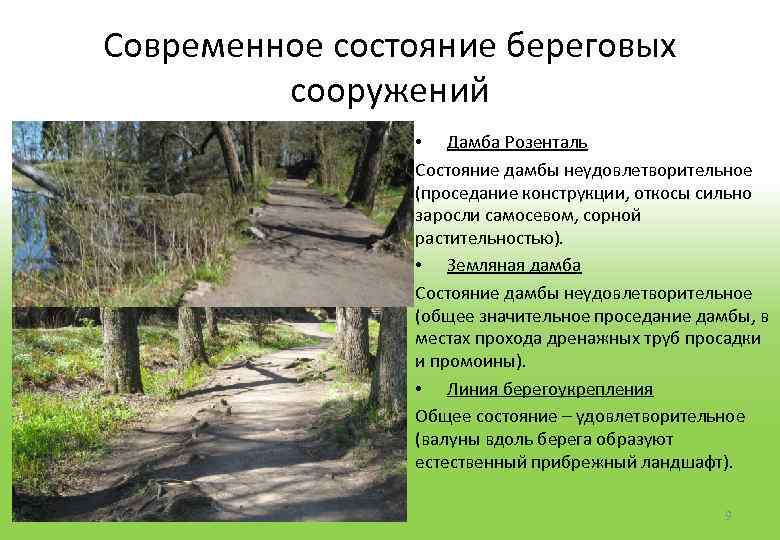 Современное состояние береговых сооружений

• Дамба Розенталь

Состояние дамбы неудовлетворительное (проседание конструкции, откосы сильно заросли самосевом, сорной растительностью).

• Земляная дамба

Состояние дамбы неудовлетворительное (общее значительное проседание дамбы, в местах прохода дренажных труб просадки и промоины).

• Линия берегоукрепления

Общее состояние – удовлетворительное (валуны вдоль берега образуют естественный прибрежный ландшафт).

9